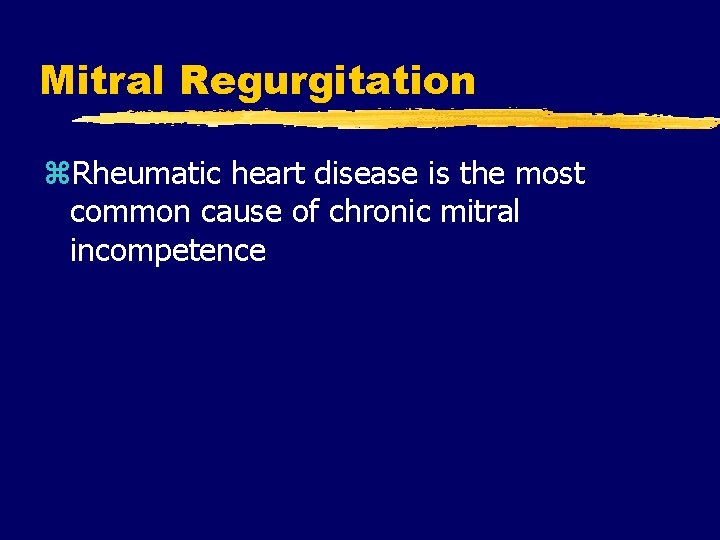 Mitral Regurgitation

⌘Rheumatic heart disease is the most common cause of chronic mitral incompetence